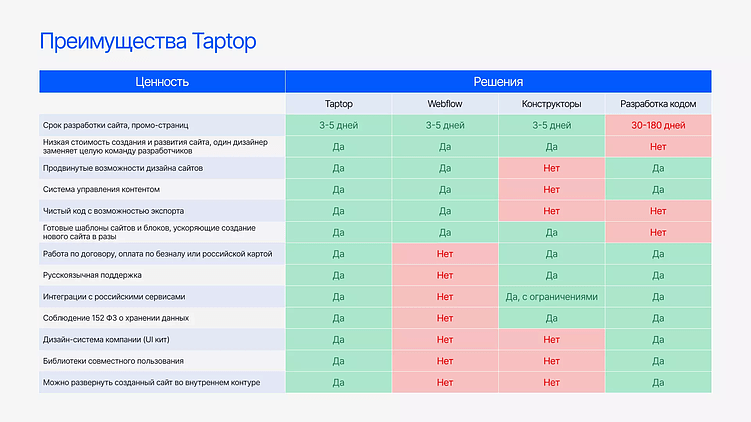 Преимущества Taptop

| Ценность | Решения | | | |
|---|---|---|---|---|
| | Taptop | Webflow | Конструкторы | Разработка кодом |
| Срок разработки сайта, промо-страниц | 3-5 дней | 3-5 дней | 3-5 дней | 30-180 дней |
| Низкая стоимость создания и развития сайта, один дизайнер заменяет целую команду разработчиков | Да | Да | Да | Нет |
| Продвинутые возможности дизайна сайтов | Да | Да | Нет | Да |
| Система управления контентом | Да | Да | Нет | Да |
| Чистый код с возможностью экспорта | Да | Да | Нет | Нет |
| Готовые шаблоны сайтов и блоков, ускоряющие создание нового сайта в разы | Да | Да | Да | Нет |
| Работа по договору, оплата по безналу или российской картой | Да | Нет | Да | Да |
| Русскоязычная поддержка | Да | Нет | Да | Да |
| Интеграции с российскими сервисами | Да | Нет | Да, с ограничениями | Да |
| Соблюдение 152 ФЗ о хранении данных | Да | Нет | Да | Да |
| Дизайн-система компании (UI кит) | Да | Нет | Нет | Да |
| Библиотеки совместного пользования | Да | Нет | Нет | Да |
| Можно развернуть созданный сайт во внутреннем контуре | Да | Нет | Нет | Да |